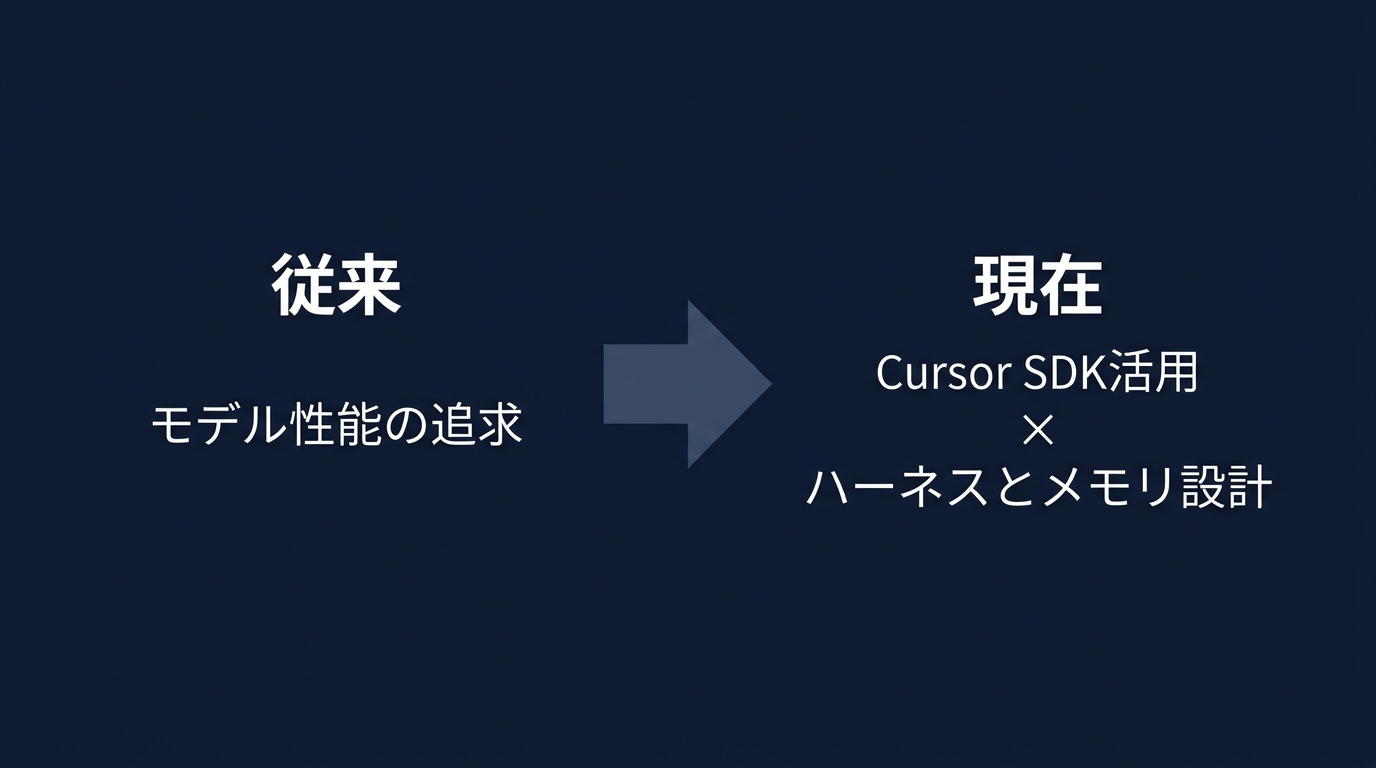 従来

モデル性能の追求

現在

Cursor SDK活用
×
ハーネスとメモリ設計